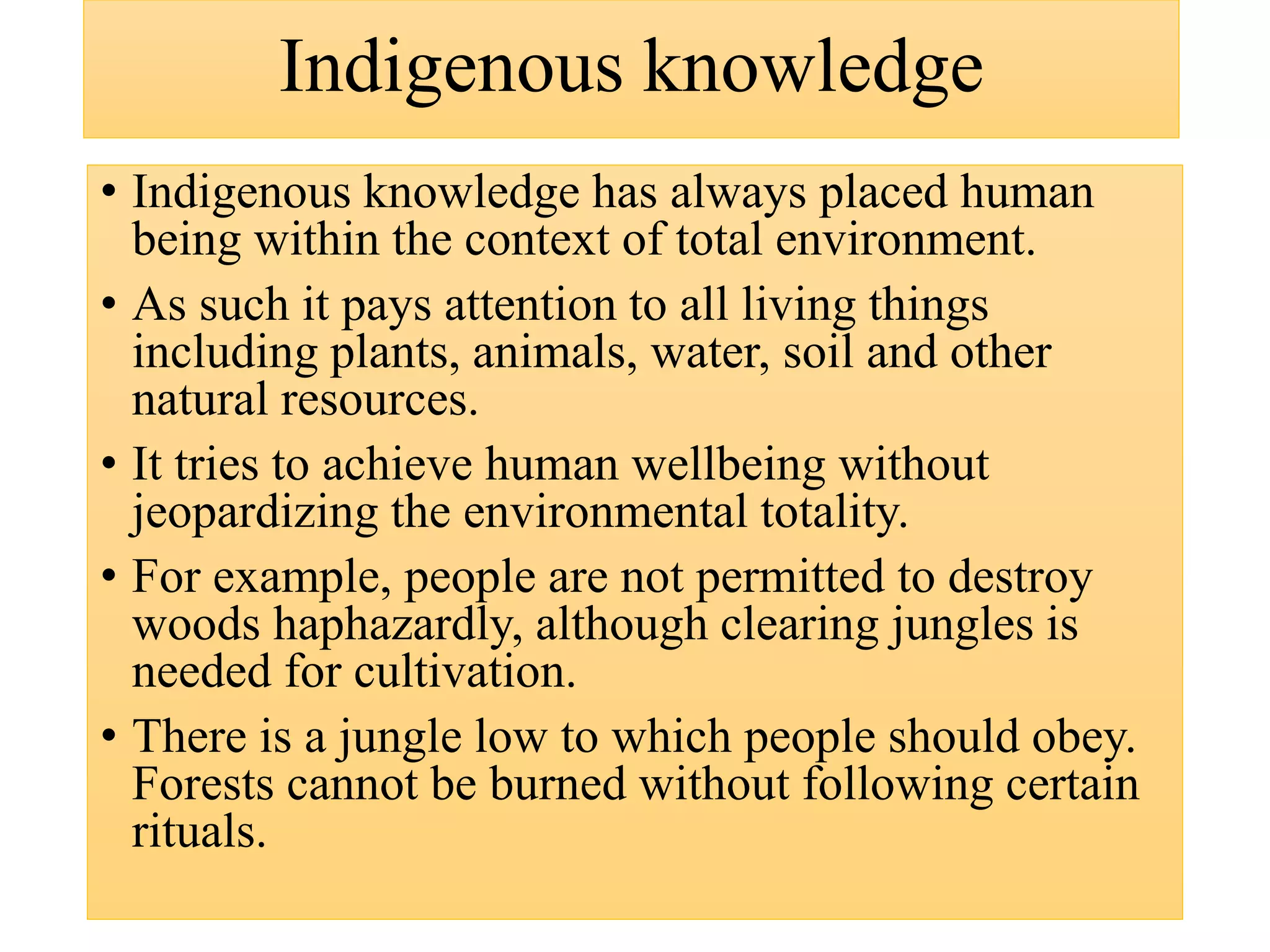 Indigenous knowledge

• Indigenous knowledge has always placed human being within the context of total environment.
• As such it pays attention to all living things including plants, animals, water, soil and other natural resources.
• It tries to achieve human wellbeing without jeopardizing the environmental totality.
• For example, people are not permitted to destroy woods haphazardly, although clearing jungles is needed for cultivation.
• There is a jungle low to which people should obey. Forests cannot be burned without following certain rituals.